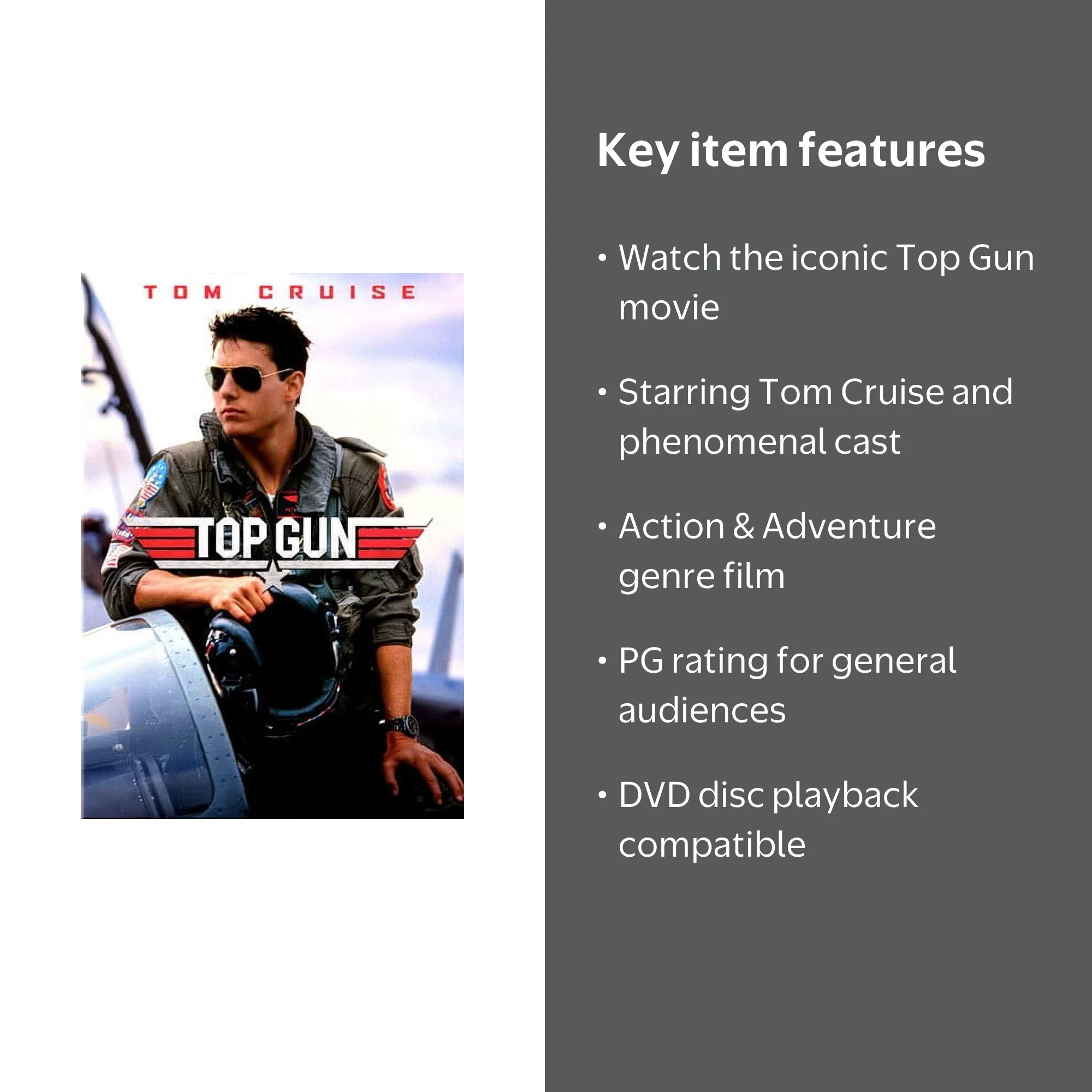 TOM CRUISE

TOP GUN

Key item features

• Watch the iconic Top Gun movie

• Starring Tom Cruise and phenomenal cast

• Action & Adventure genre film

• PG rating for general audiences

• DVD disc playback compatible